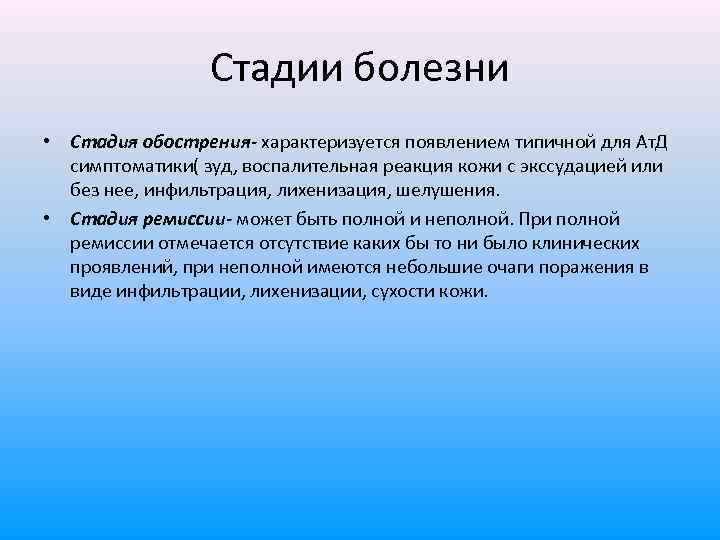 Стадии болезни

• Стадия обострения- характеризуется появлением типичной для АтД симптоматики( зуд, воспалительная реакция кожи с экссудацией или без нее, инфильтрация, лихенизация, шелушения.

• Стадия ремиссии- может быть полной и неполной. При полной ремиссии отмечается отсутствие каких бы то ни было клинических проявлений, при неполной имеются небольшие очаги поражения в виде инфильтрации, лихенизации, сухости кожи.